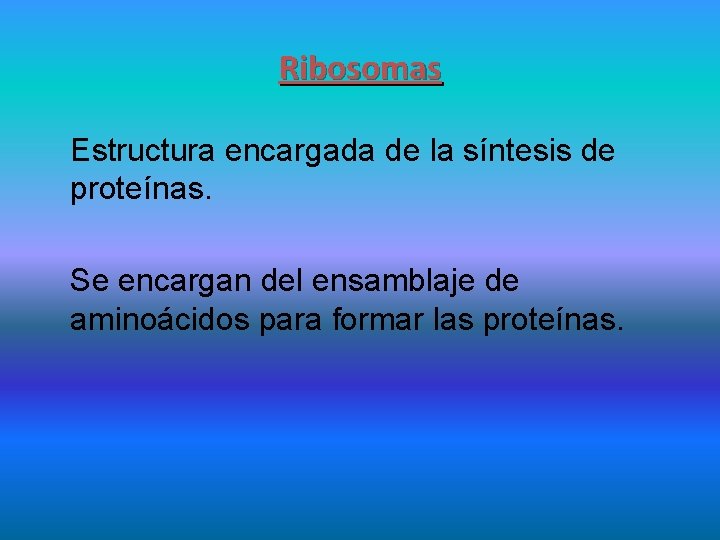 Ribosomas

Estructura encargada de la síntesis de proteínas.

Se encargan del ensamblaje de aminoácidos para formar las proteínas.